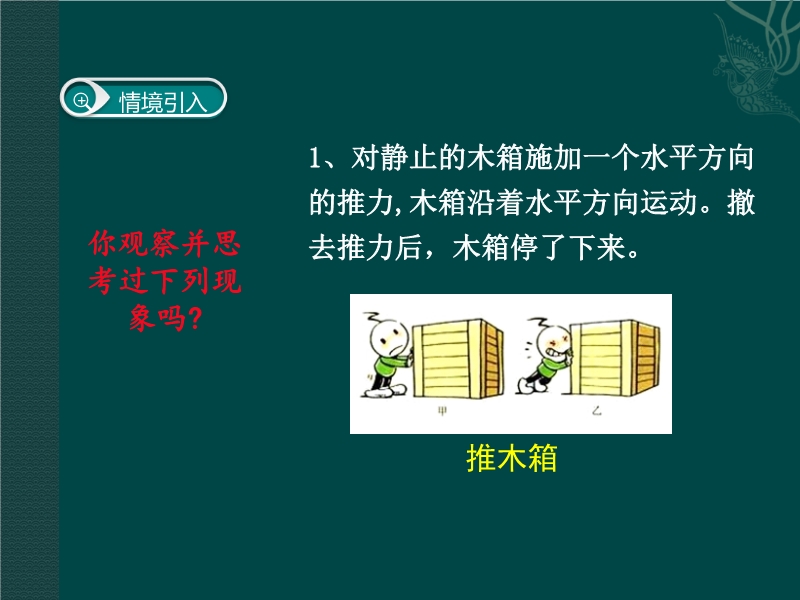 情境引入

你观察并思考过下列现象吗?

1、对静止的木箱施加一个水平方向的推力,木箱沿着水平方向运动。撤去推力后，木箱停了下来。

甲

乙

推木箱